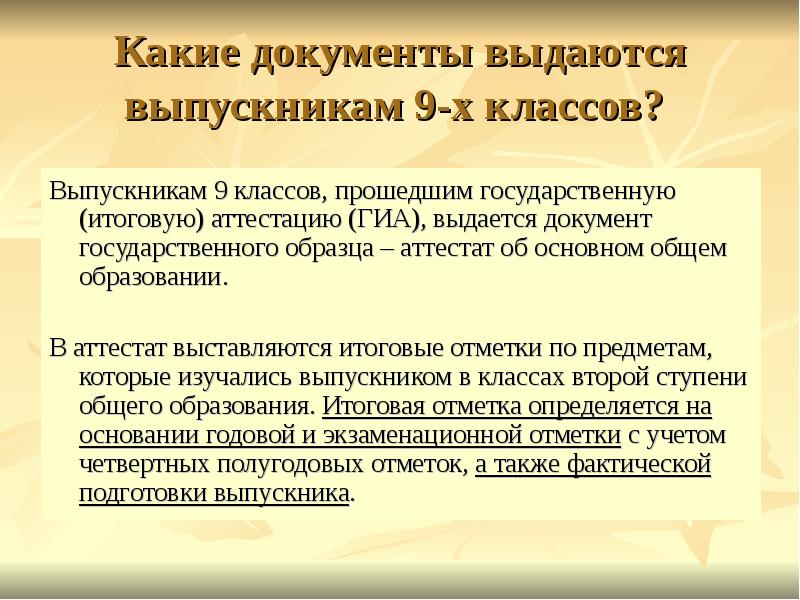 Какие документы выдаются выпускникам 9-х классов?

Выпускникам 9 классов, прошедшим государственную (итоговую) аттестацию (ГИА), выдается документ государственного образца – аттестат об основном общем образовании.

В аттестат выставляются итоговые отметки по предметам, которые изучались выпускником в классах второй ступени общего образования. Итоговая отметка определяется на основании годовой и экзаменационной отметки с учетом четвертных полугодовых отметок, а также фактической подготовки выпускника.